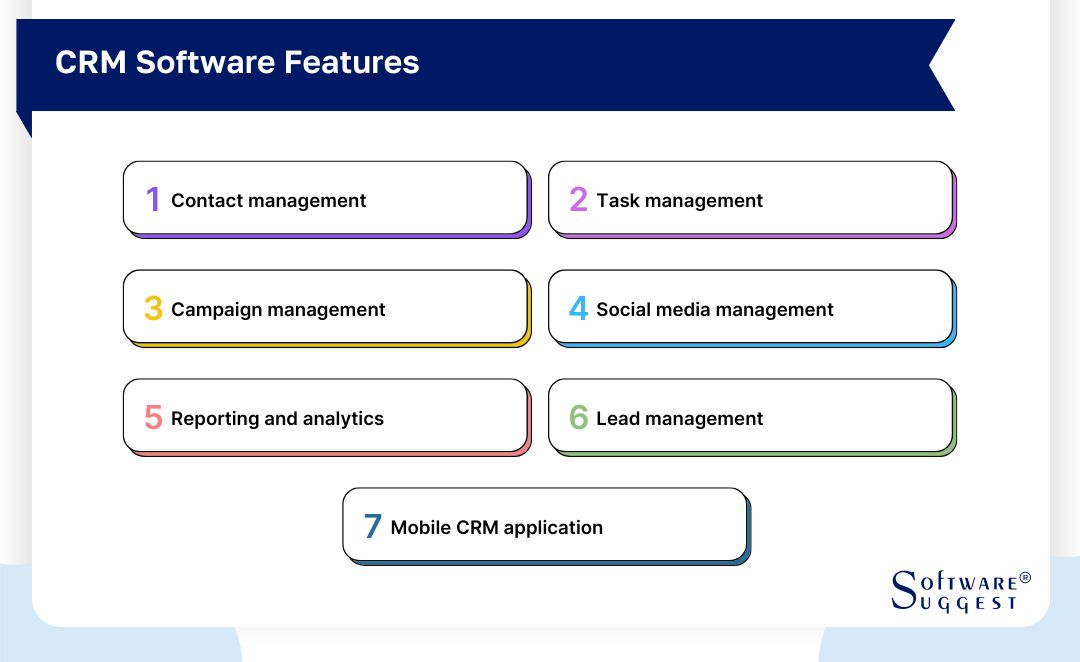 CRM Software Features

1 Contact management

2 Task management

3 Campaign management

4 Social media management

5 Reporting and analytics

6 Lead management

7 Mobile CRM application

SOFTWARE® SUGGEST